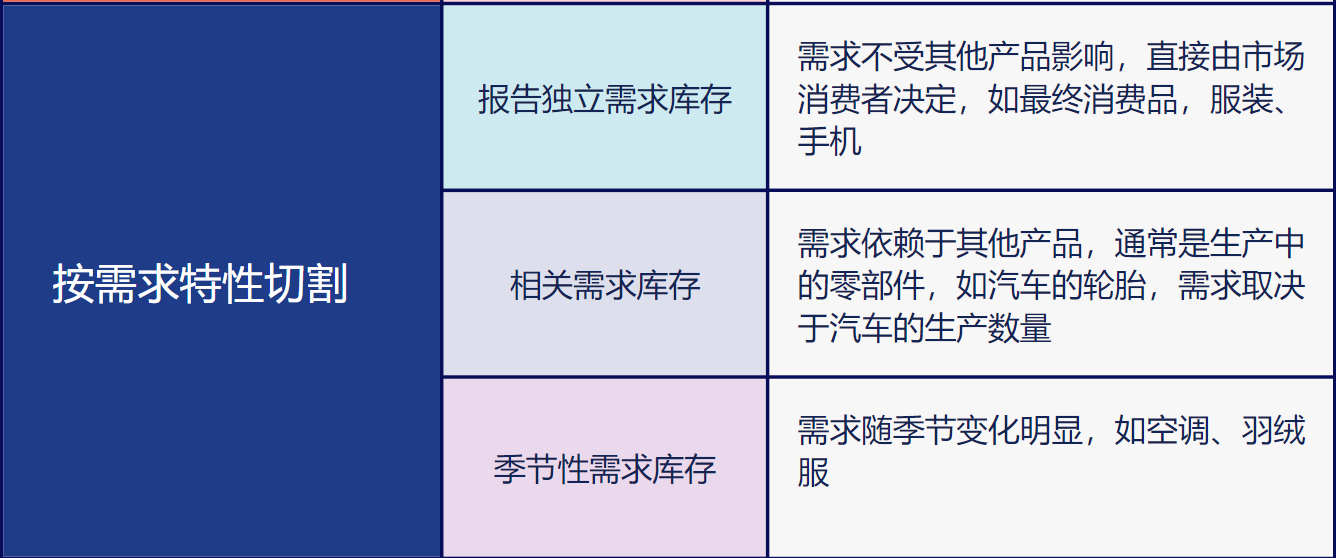 | 按需求特性切割 | 报告独立需求库存 | 需求不受其他产品影响，直接由市场消费者决定，如最终消费品，服装、手机 |
|---|---|---|
| | 相关需求库存 | 需求依赖于其他产品，通常是生产中的零部件，如汽车的轮胎，需求取决于汽车的生产数量 |
| | 季节性需求库存 | 需求随季节变化明显，如空调、羽绒服 |